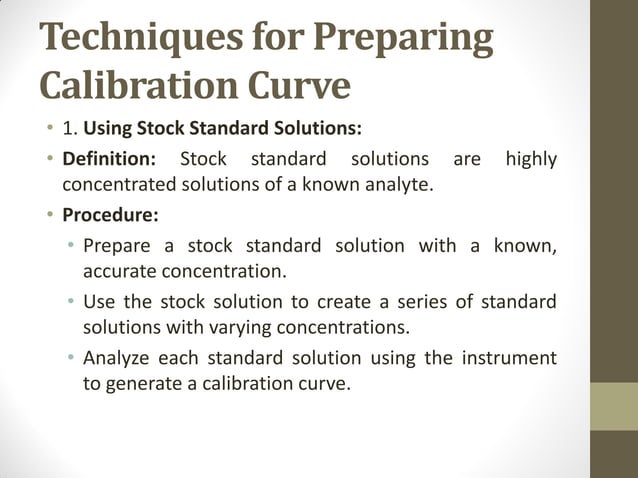 Techniques for Preparing Calibration Curve

• 1. Using Stock Standard Solutions:
• Definition: Stock standard solutions are highly concentrated solutions of a known analyte.
• Procedure:
  • Prepare a stock standard solution with a known, accurate concentration.
  • Use the stock solution to create a series of standard solutions with varying concentrations.
  • Analyze each standard solution using the instrument to generate a calibration curve.